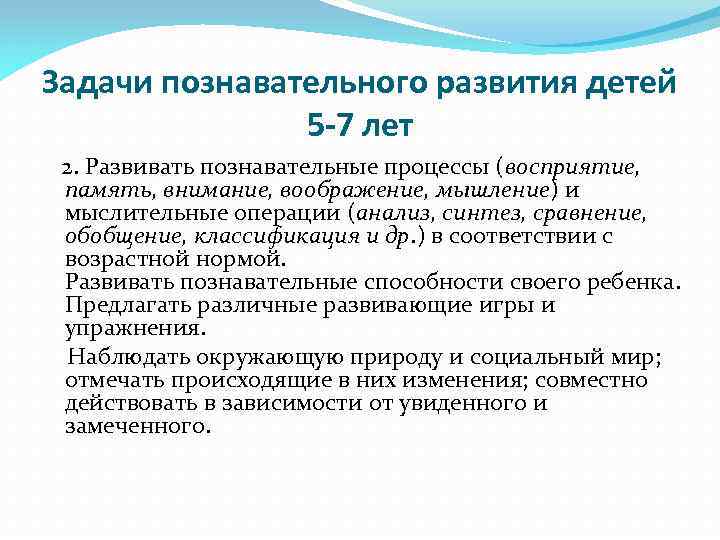 Задачи познавательного развития детей 5-7 лет

2. Развивать познавательные процессы (восприятие, память, внимание, воображение, мышление) и мыслительные операции (анализ, синтез, сравнение, обобщение, классификация и др.) в соответствии с возрастной нормой.
Развивать познавательные способности своего ребенка.
Предлагать различные развивающие игры и упражнения.

Наблюдать окружающую природу и социальный мир; отмечать происходящие в них изменения; совместно действовать в зависимости от увиденного и замеченного.